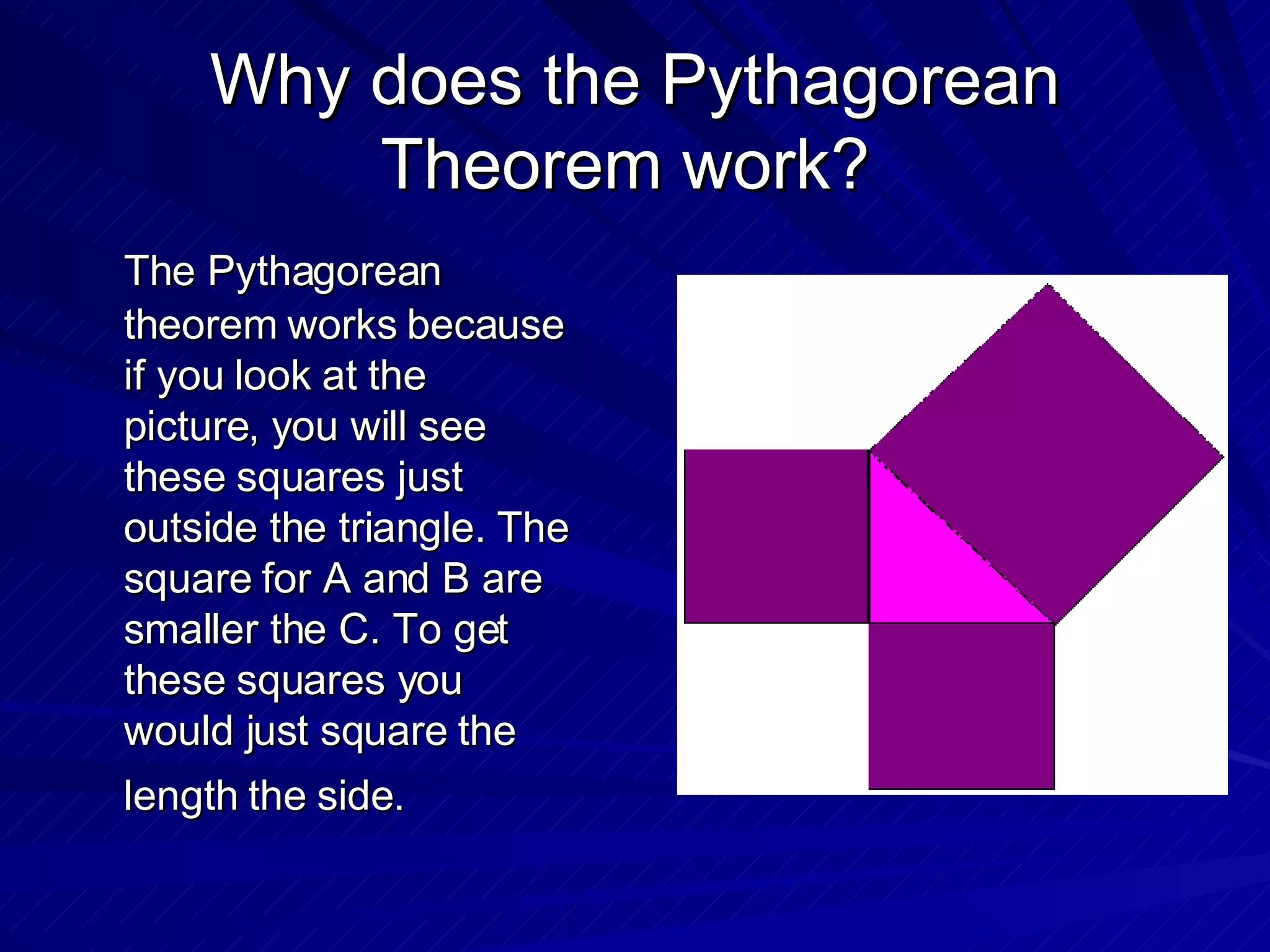 Why does the Pythagorean Theorem work?

The Pythagorean theorem works because if you look at the picture, you will see these squares just outside the triangle. The square for A and B are smaller the C. To get these squares you would just square the length the side.